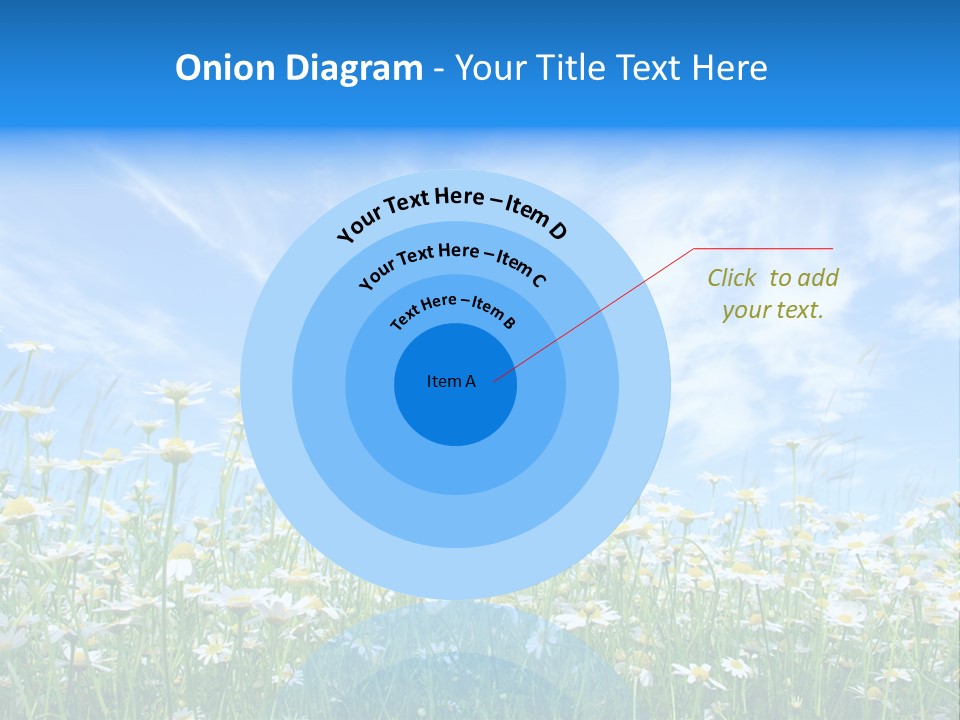 Onion Diagram - Your Title Text Here

Your Text Here – Item D

Your Text Here – Item C

Text Here – Item B

Item A

Click to add your text.